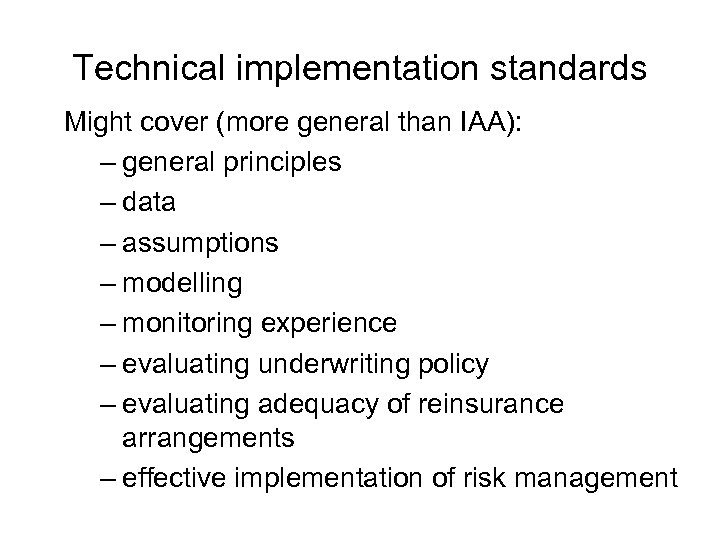 Technical implementation standards

Might cover (more general than IAA):

– general principles
– data
– assumptions
– modelling
– monitoring experience
– evaluating underwriting policy
– evaluating adequacy of reinsurance arrangements
– effective implementation of risk management